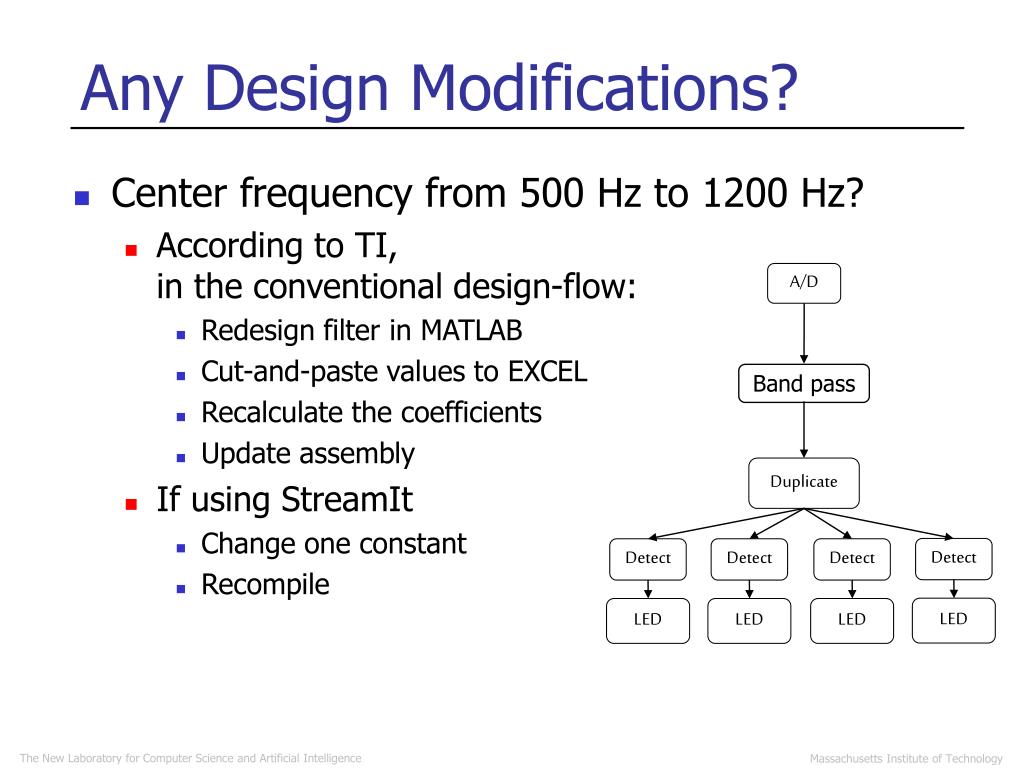 Any Design Modifications?

Center frequency from 500 Hz to 1200 Hz?

According to TI, in the conventional design-flow:

Redesign filter in MATLAB

Cut-and-paste values to EXCEL

Recalculate the coefficients

Update assembly

If using StreamIt

Change one constant

Recompile

A/D

Band pass

Duplicate

Detect

Detect

Detect

Detect

LED

LED

LED

LED

The New Laboratory for Computer Science and Artificial Intelligence

Massachusetts Institute of Technology